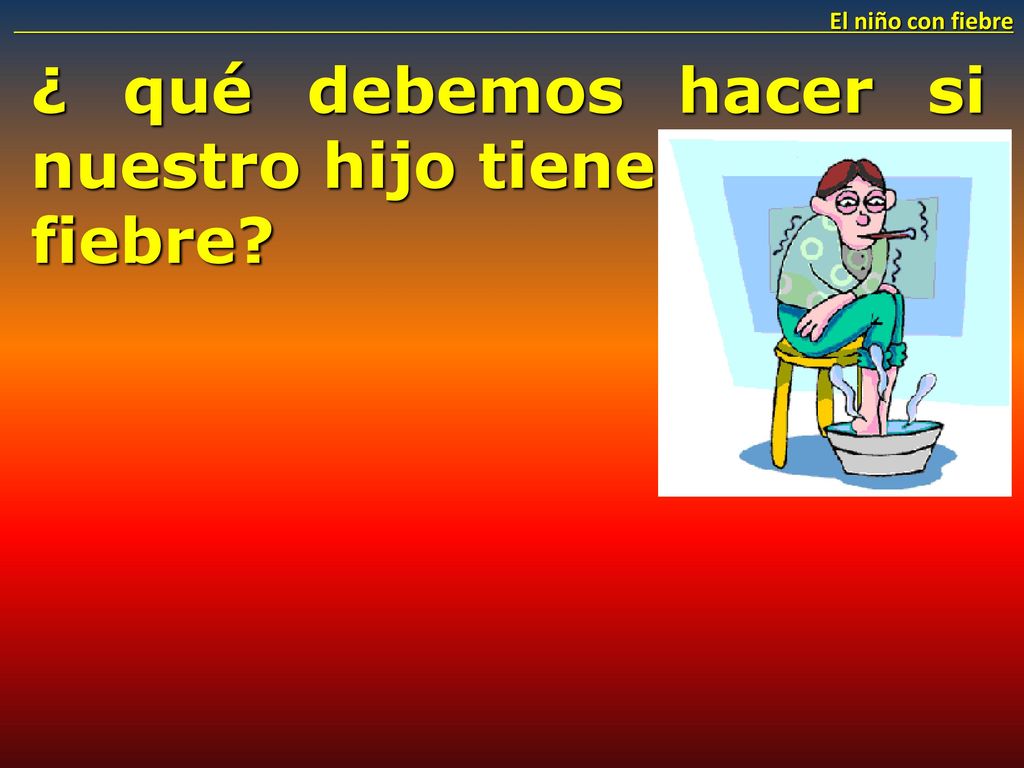 El niño con fiebre

¿ qué debemos hacer si nuestro hijo tiene fiebre?